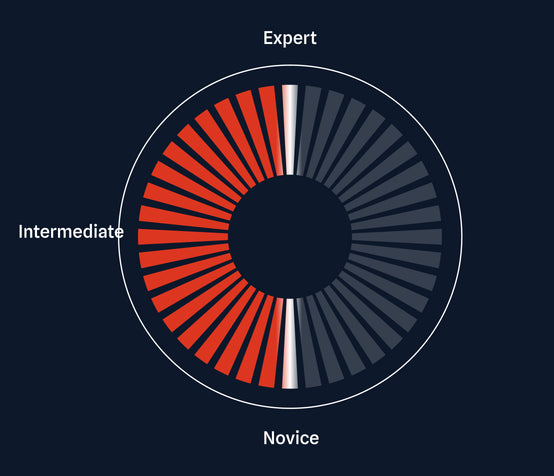 Expert

Intermediate

Novice